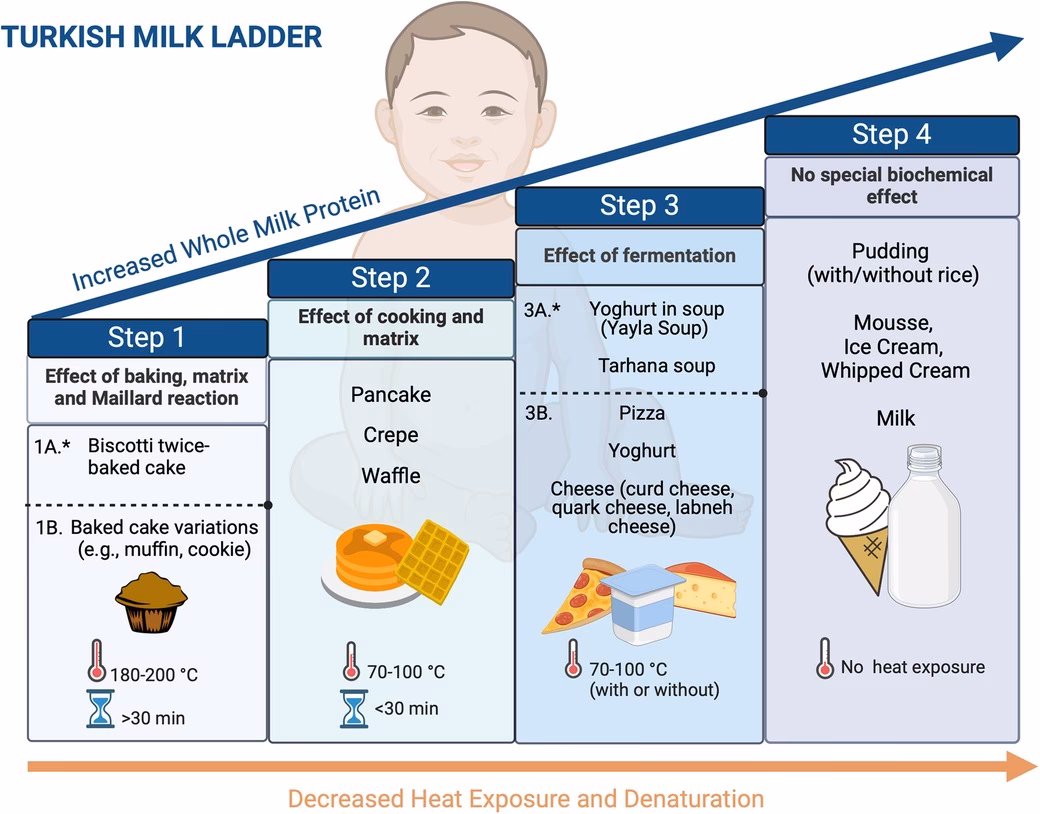 TURKISH MILK LADDER

Increased Whole Milk Protein

Step 1

Effect of baking, matrix and Maillard reaction

1A.* Biscotti twice-baked cake

1B. Baked cake variations (e.g., muffin, cookie)

180-200 °C

>30 min

Step 2

Effect of cooking and matrix

Pancake

Crepe

Waffle

70-100 °C

<30 min

Step 3

Effect of fermentation

3A.* Yoghurt in soup (Yayla Soup)

Tarhana soup

3B. Pizza

Yoghurt

Cheese (curd cheese, quark cheese, labneh cheese)

70-100 °C (with or without)

Step 4

No special biochemical effect

Pudding (with/without rice)

Mousse, Ice Cream, Whipped Cream

Milk

No heat exposure

Decreased Heat Exposure and Denaturation